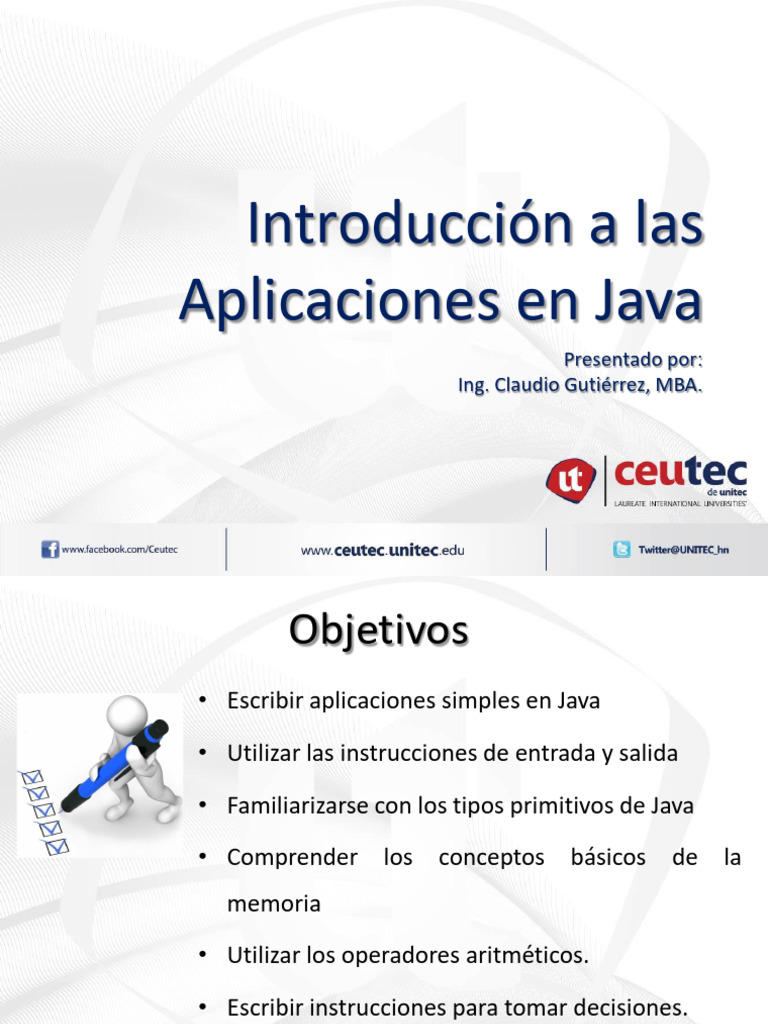 Introducción a las Aplicaciones en Java

Presentado por:
Ing. Claudio Gutiérrez, MBA.

ut ceutec de unitec
LAUREATE INTERNATIONAL UNIVERSITIES

www.facebook.com/Ceutec

www.ceutec.unitec.edu

Twitter@UNITEC_hn

Objetivos

• Escribir aplicaciones simples en Java
• Utilizar las instrucciones de entrada y salida
• Familiarizarse con los tipos primitivos de Java
• Comprender los conceptos básicos de la memoria
• Utilizar los operadores aritméticos.
• Escribir instrucciones para tomar decisiones.